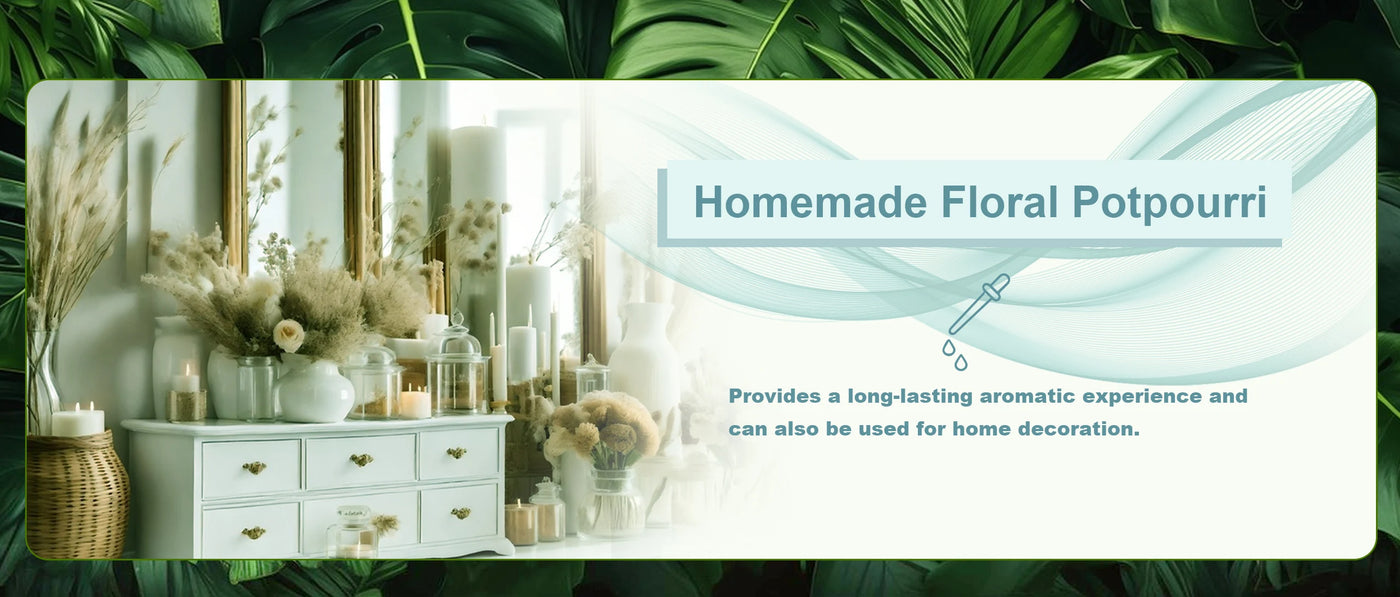 Homemade Floral Potpourri

Provides a long-lasting aromatic experience and can also be used for home decoration.